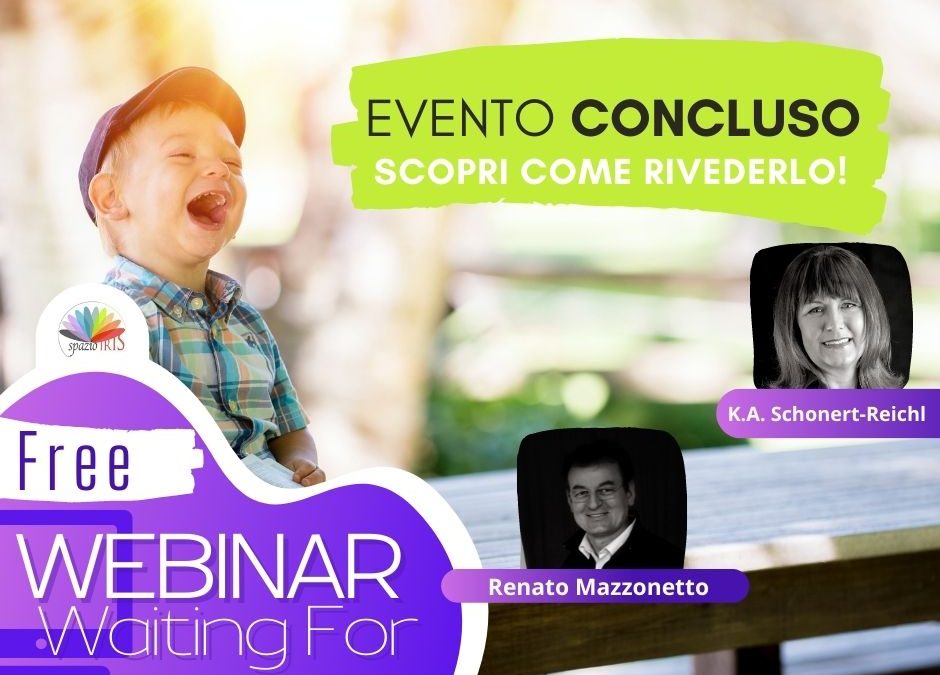 EVENTO CONCLUSO
SCOPRI COME RIVEDERLO!

spazio IRIS

K.A. Schonert-Reichl

Free

WEBINAR
Waiting For

Renato Mazzonetto